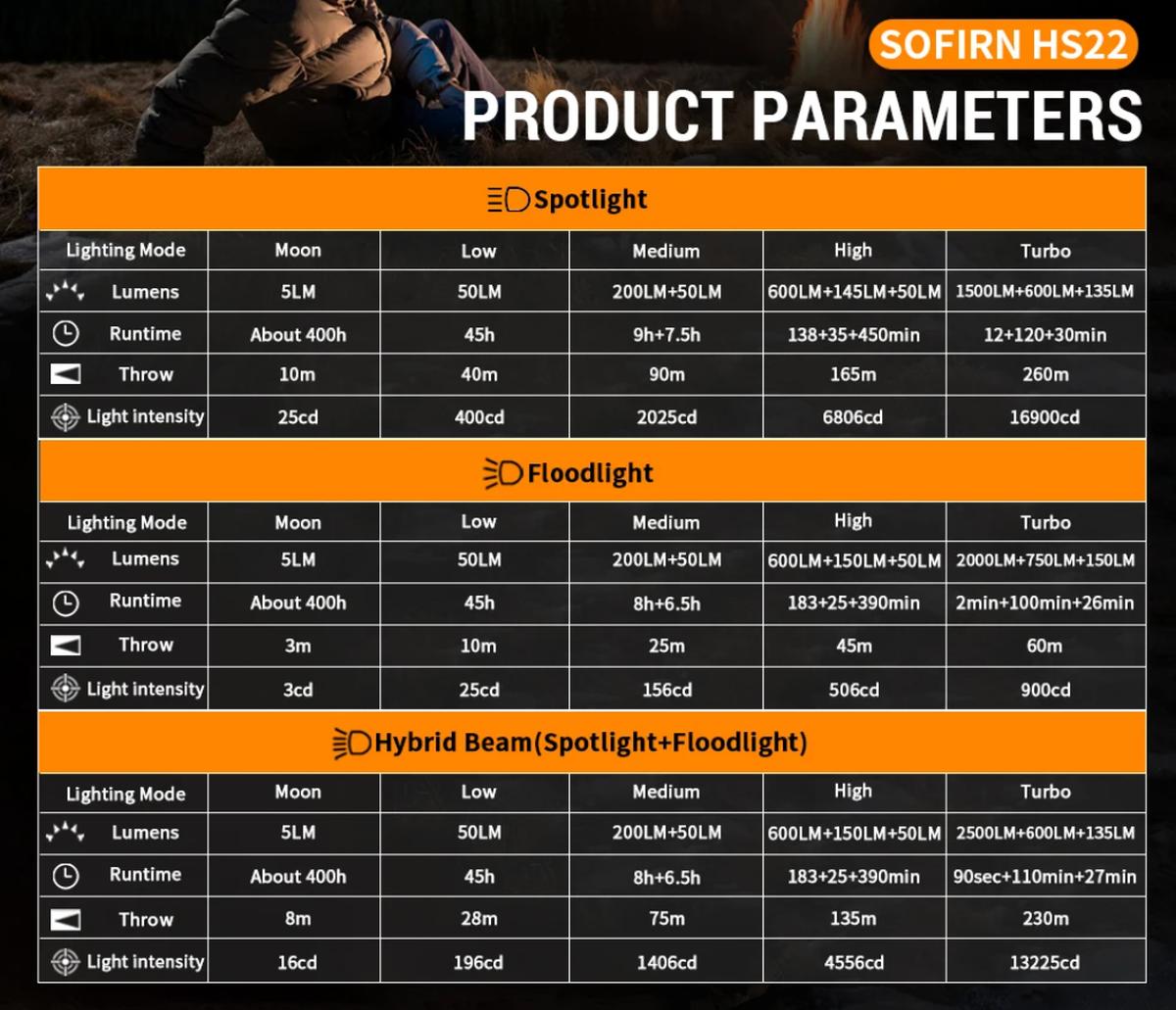 SOFIRN HS22

PRODUCT PARAMETERS

Spotlight

| Lighting Mode | Moon | Low | Medium | High | Turbo |
|---|---|---|---|---|---|
| Lumens | 5LM | 50LM | 200LM+50LM | 600LM+145LM+50LM | 1500LM+600LM+135LM |
| Runtime | About 400h | 45h | 9h+7.5h | 138+35+450min | 12+120+30min |
| Throw | 10m | 40m | 90m | 165m | 260m |
| Light intensity | 25cd | 400cd | 2025cd | 6806cd | 16900cd |

Floodlight

| Lighting Mode | Moon | Low | Medium | High | Turbo |
|---|---|---|---|---|---|
| Lumens | 5LM | 50LM | 200LM+50LM | 600LM+150LM+50LM | 2000LM+750LM+150LM |
| Runtime | About 400h | 45h | 8h+6.5h | 183+25+390min | 2min+100min+26min |
| Throw | 3m | 10m | 25m | 45m | 60m |
| Light intensity | 3cd | 25cd | 156cd | 506cd | 900cd |

Hybrid Beam(Spotlight+Floodlight)

| Lighting Mode | Moon | Low | Medium | High | Turbo |
|---|---|---|---|---|---|
| Lumens | 5LM | 50LM | 200LM+50LM | 600LM+150LM+50LM | 2500LM+600LM+135LM |
| Runtime | About 400h | 45h | 8h+6.5h | 183+25+390min | 90sec+110min+27min |
| Throw | 8m | 28m | 75m | 135m | 230m |
| Light intensity | 16cd | 196cd | 1406cd | 4556cd | 13225cd |